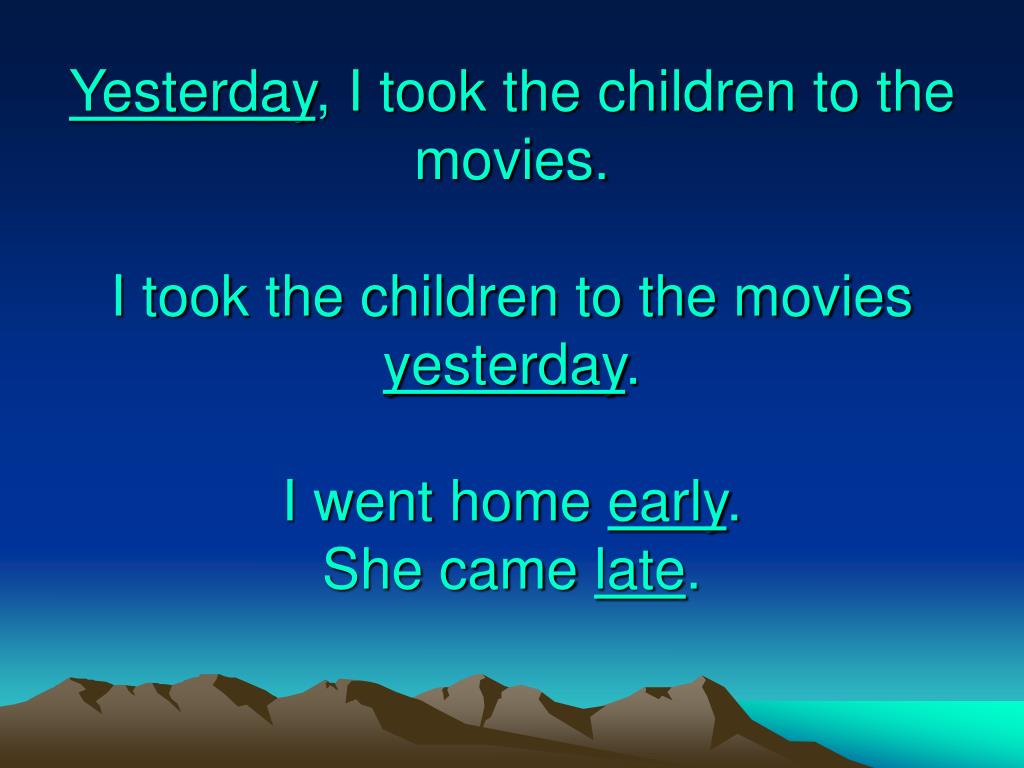 Yesterday, I took the children to the movies.

I took the children to the movies yesterday.

I went home early.
She came late.